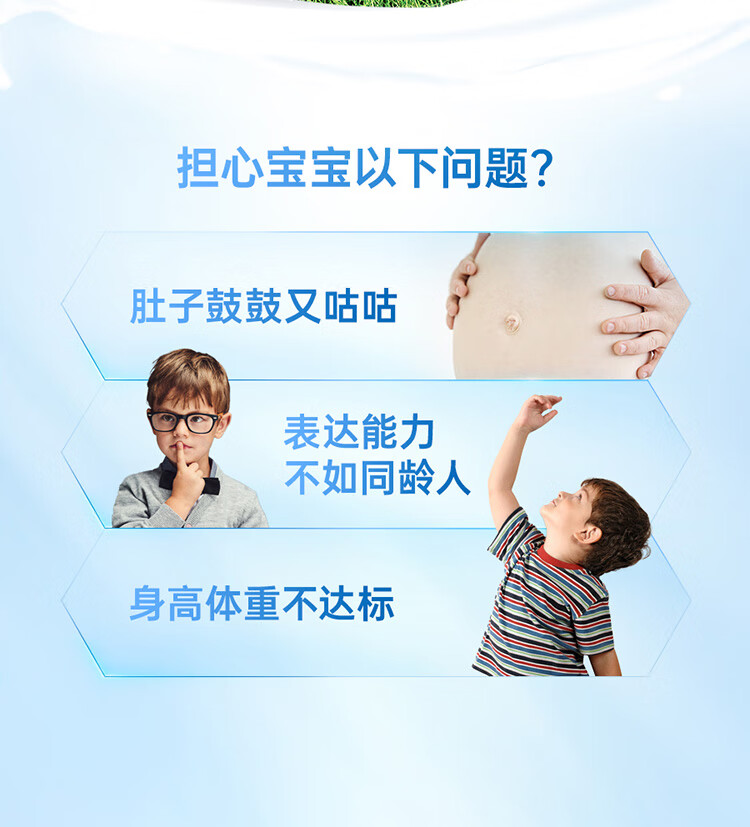 担心宝宝以下问题?

肚子鼓鼓又咕咕

表达能力
不如同龄人

身高体重不达标